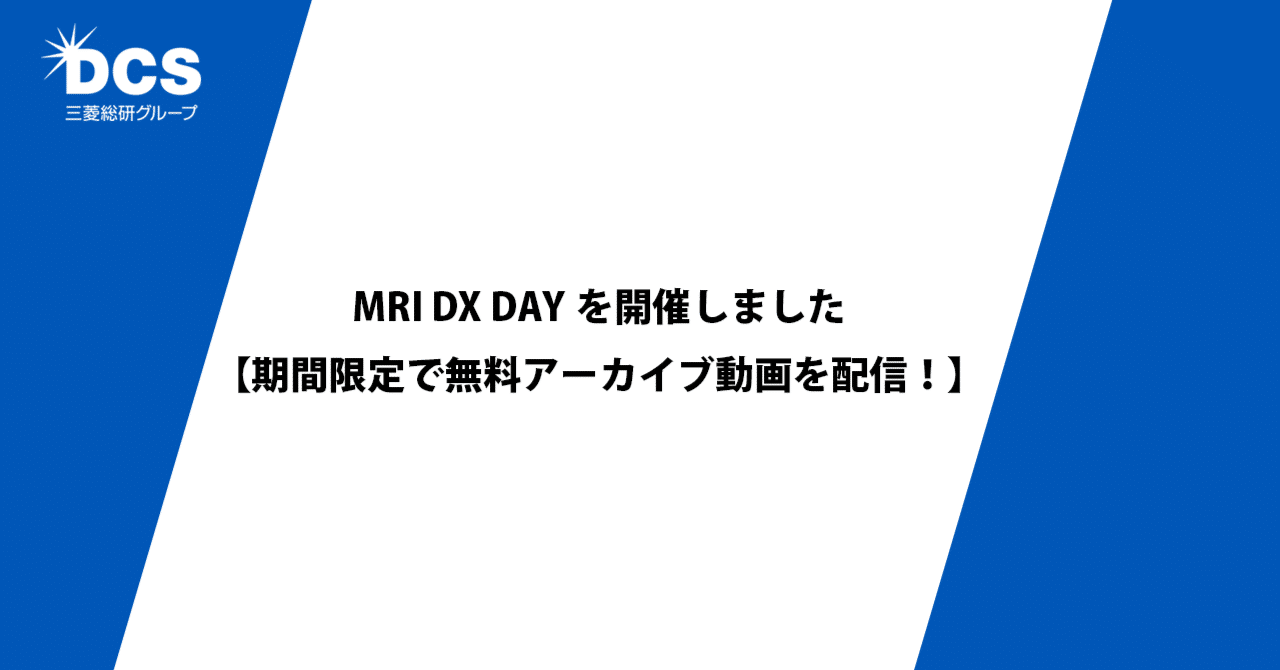 DCS
三菱総研グループ

MRI DX DAY を開催しました
【期間限定で無料アーカイブ動画を配信！】